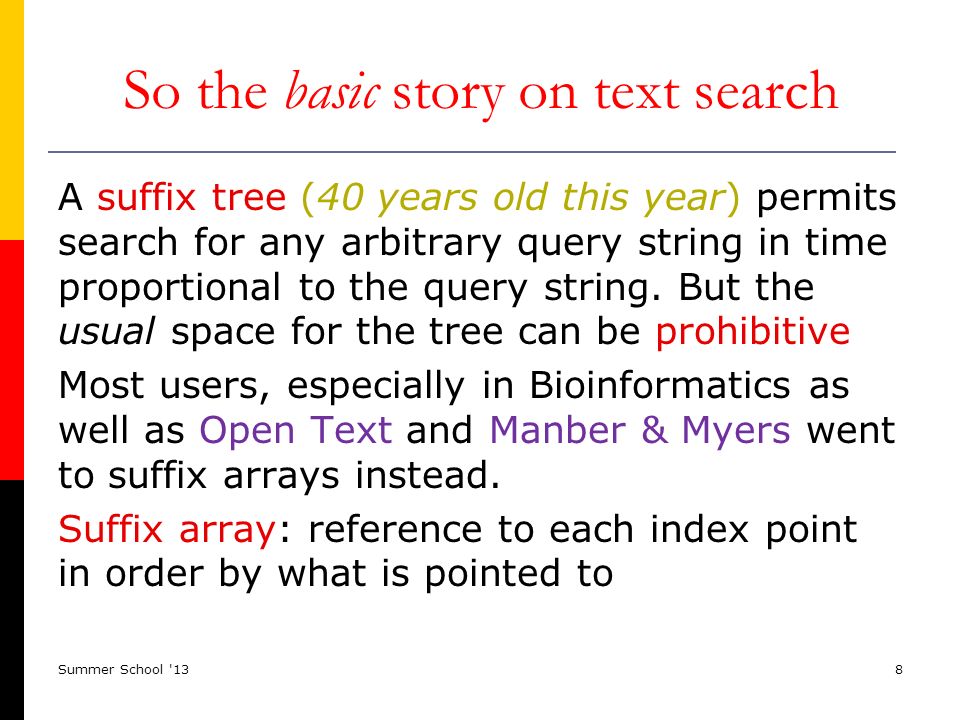 So the basic story on text search

A suffix tree (40 years old this year) permits search for any arbitrary query string in time proportional to the query string. But the usual space for the tree can be prohibitive

Most users, especially in Bioinformatics as well as Open Text and Manber & Myers went to suffix arrays instead.

Suffix array: reference to each index point in order by what is pointed to

Summer School '13

8